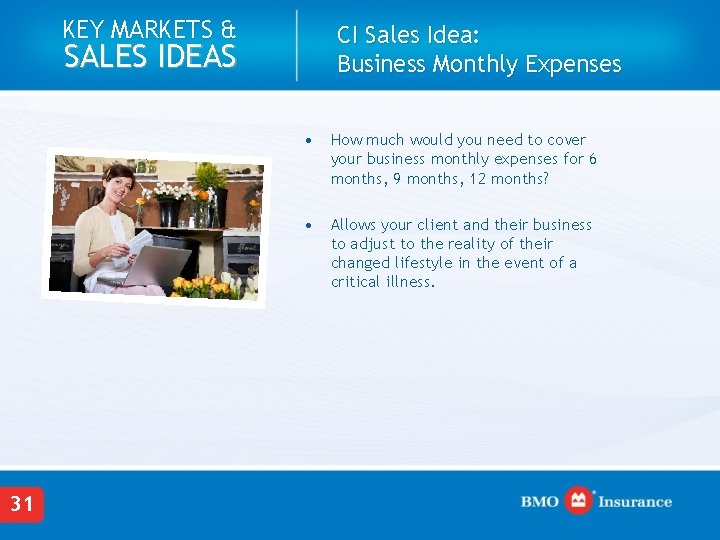 KEY MARKETS &
SALES IDEAS

CI Sales Idea:
Business Monthly Expenses

• How much would you need to cover your business monthly expenses for 6 months, 9 months, 12 months?

• Allows your client and their business to adjust to the reality of their changed lifestyle in the event of a critical illness.

31

BMO Insurance